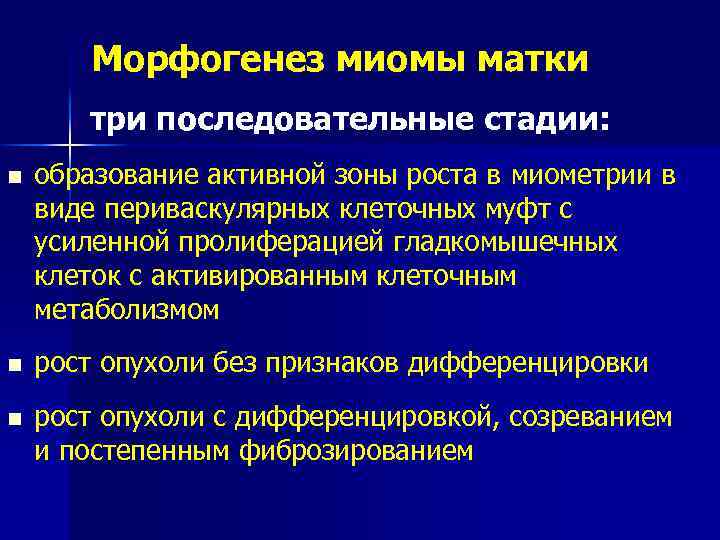 Морфогенез миомы матки

три последовательные стадии:

- образование активной зоны роста в миометрии в виде периваскулярных клеточных муфт с усиленной пролиферацией гладкомышечных клеток с активированным клеточным метаболизмом

- рост опухоли без признаков дифференцировки

- рост опухоли с дифференцировкой, созреванием и постепенным фиброзированием